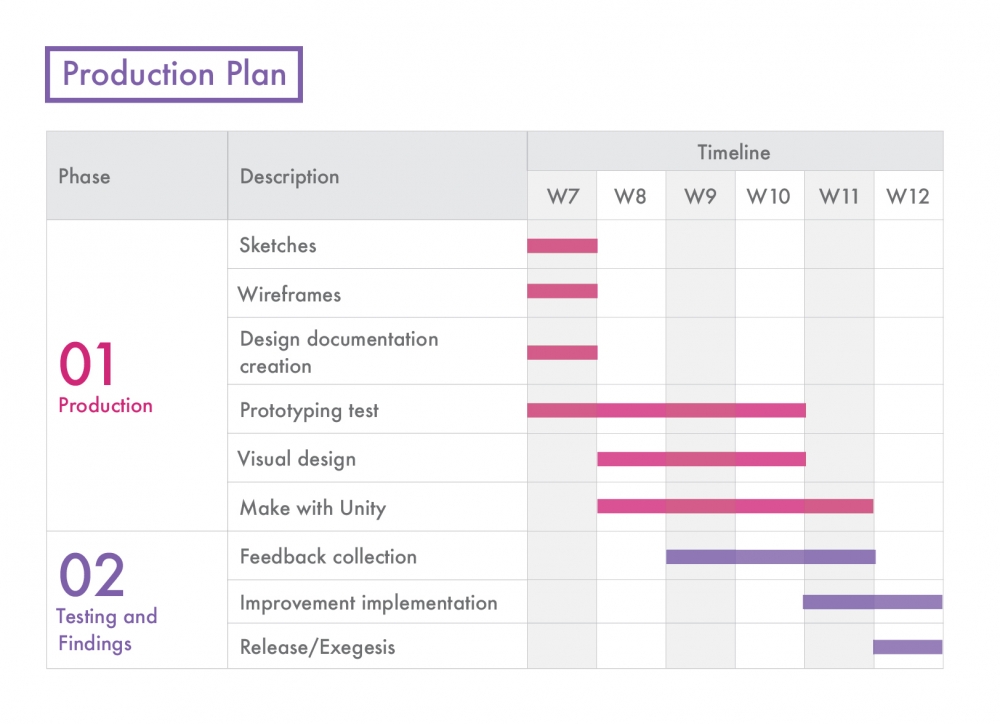 Production Plan

| Phase | Description | Timeline | | | | | |
|---|---|---|---|---|---|---|---|
| | | W7 | W8 | W9 | W10 | W11 | W12 |
| 01 Production | Sketches | | | | | | |
| | Wireframes | | | | | | |
| | Design documentation creation | | | | | | |
| | Prototyping test | | | | | | |
| | Visual design | | | | | | |
| | Make with Unity | | | | | | |
| 02 Testing and Findings | Feedback collection | | | | | | |
| | Improvement implementation | | | | | | |
| | Release/Exegesis | | | | | | |